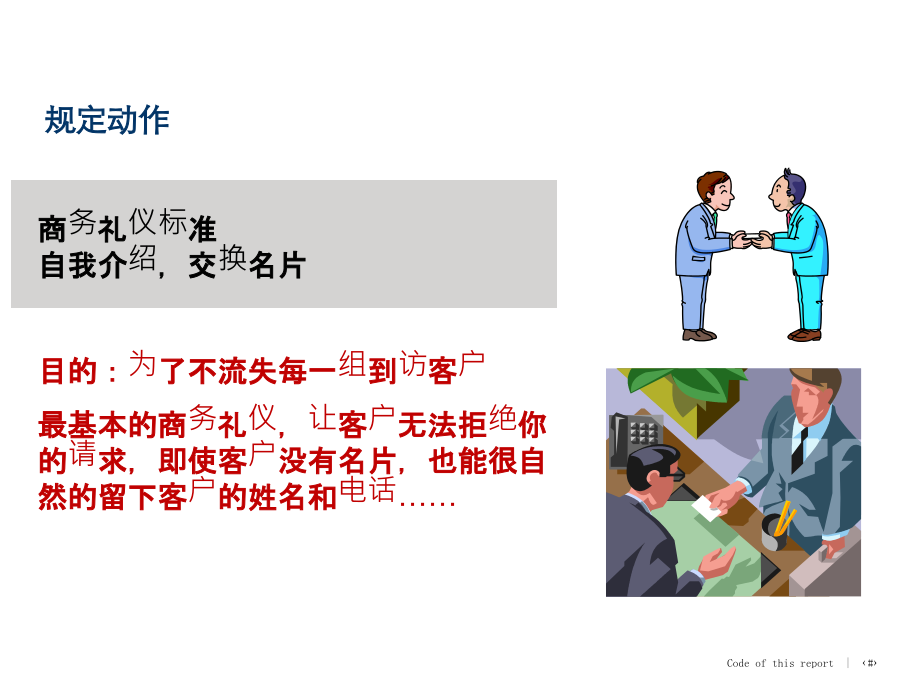 规定动作

商务礼仪标准
自我介绍，交换名片

目的：为了不流失每一组到访客户

最基本的商务礼仪，让客户无法拒绝你的请求，即使客户没有名片，也能很自然的留下客户的姓名和电话……

Code of this report | ‹#›